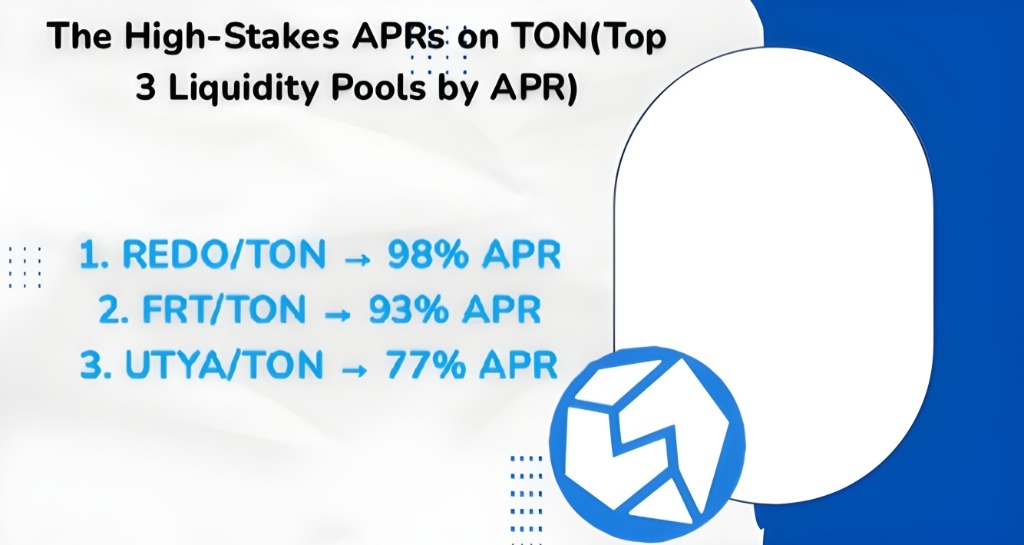 The High-Stakes APRs on TON(Top 3 Liquidity Pools by APR)

1. REDO/TON → 98% APR
2. FRT/TON → 93% APR
3. UTYA/TON → 77% APR